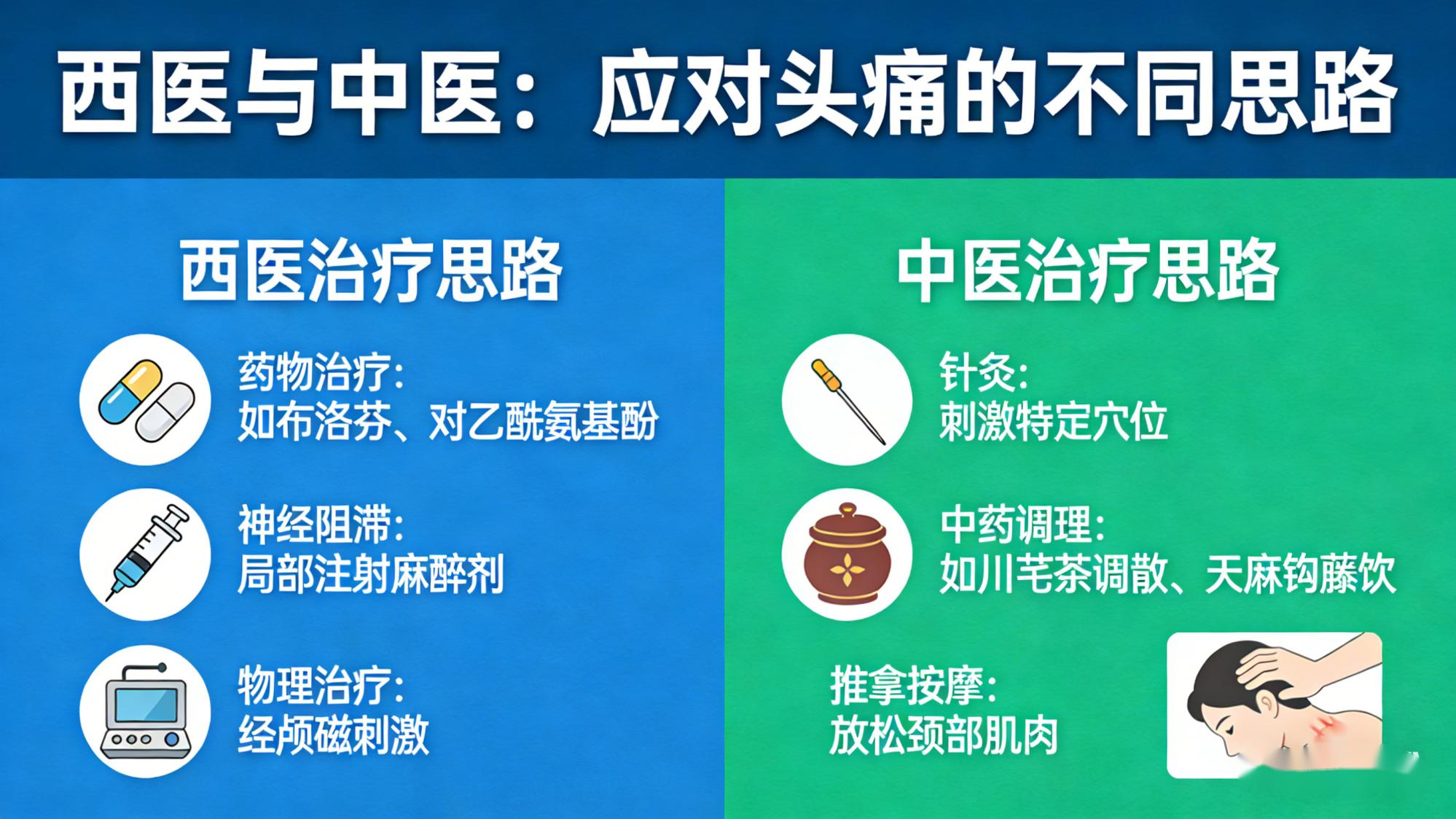 西医与中医：应对头痛的不同思路

西医治疗思路

药物治疗:
如布洛芬、对乙酰氨基酚

神经阻滞:
局部注射麻醉剂

物理治疗:
经颅磁刺激

中医治疗思路

针灸:
刺激特定穴位

中药调理:
如川芎茶调散、天麻钩藤饮

推拿按摩:
放松颈部肌肉